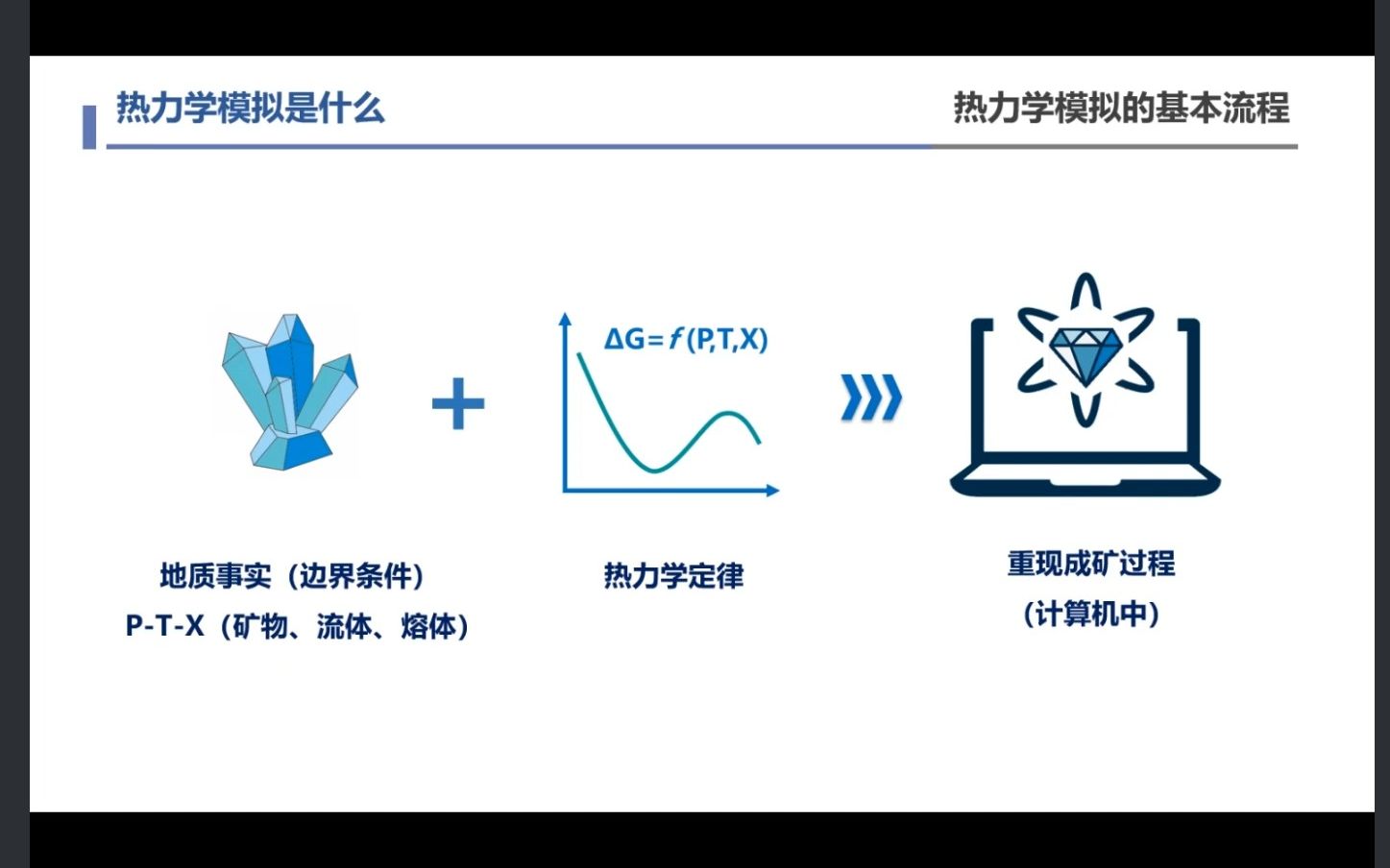 热力学模拟是什么

热力学模拟的基本流程

$\Delta G = f(P,T,X)$

地质事实（边界条件）
P-T-X（矿物、流体、熔体）

热力学定律

重现成矿过程
（计算机中）